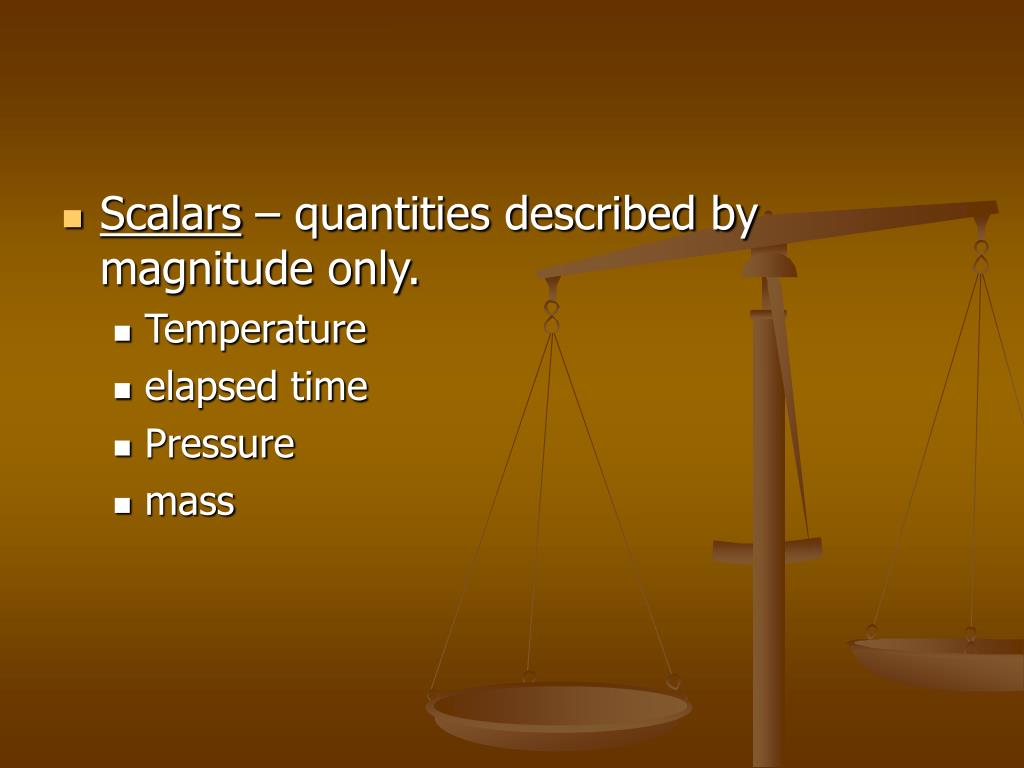 Scalars – quantities described by magnitude only.

Temperature

elapsed time

Pressure

mass